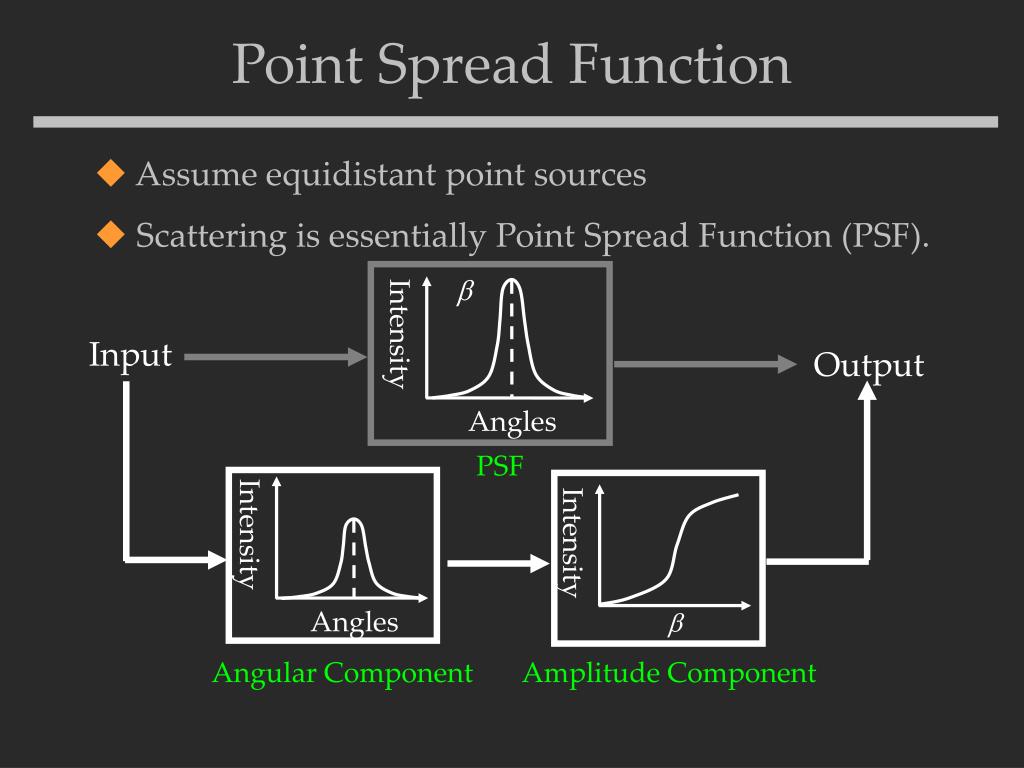 Point Spread Function

Assume equidistant point sources

Scattering is essentially Point Spread Function (PSF).

Input

Intensity

$\beta$

Angles

PSF

Output

Intensity

Angles

Angular Component

Intensity

$\beta$

Amplitude Component